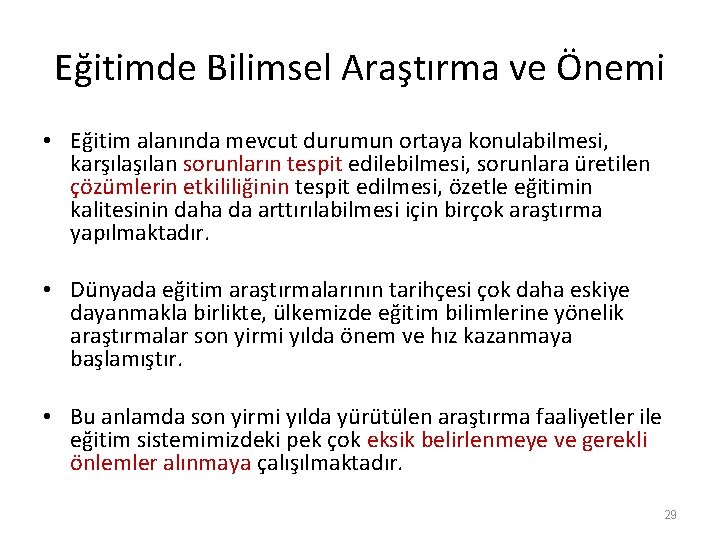 Eğitimde Bilimsel Araştırma ve Önemi

• Eğitim alanında mevcut durumun ortaya konulabilmesi, karşılaşılan sorunların tespit edilebilmesi, sorunlara üretilen çözümlerin etkililiğinin tespit edilmesi, özetle eğitimin kalitesinin daha da arttırılabilmesi için birçok araştırma yapılmaktadır.

• Dünyada eğitim araştırmalarının tarihçesi çok daha eskiye dayanmakla birlikte, ülkemizde eğitim bilimlerine yönelik araştırmalar son yirmi yılda önem ve hız kazanmaya başlamıştır.

• Bu anlamda son yirmi yılda yürütülen araştırma faaliyetler ile eğitim sistemimizdeki pek çok eksik belirlenmeye ve gerekli önlemler alınmaya çalışılmaktadır.

29